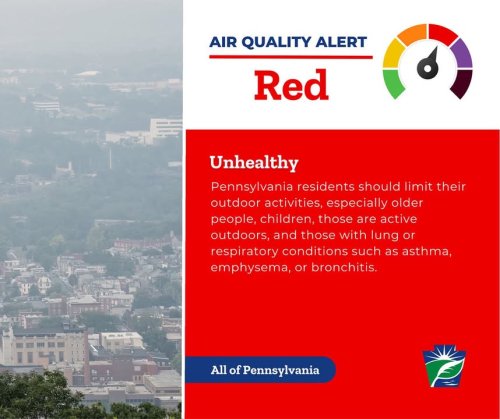 AIR QUALITY ALERT

Red

Unhealthy

Pennsylvania residents should limit their outdoor activities, especially older people, children, those are active outdoors, and those with lung or respiratory conditions such as asthma, emphysema, or bronchitis.

All of Pennsylvania